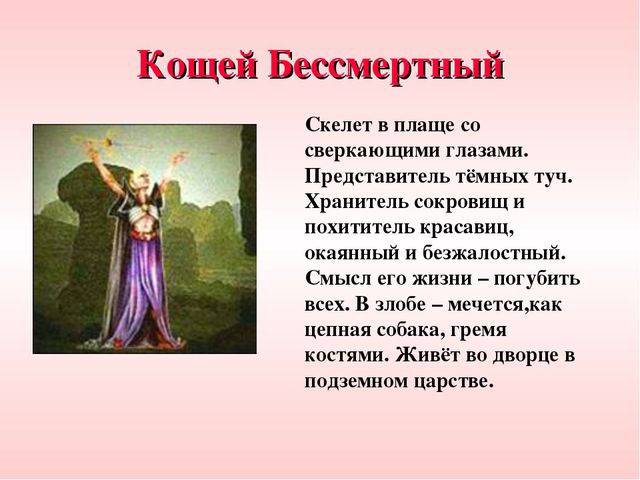 Кощей Бессмертный

Скелет в плаще со сверкающими глазами. Представитель тёмных туч. Хранитель сокровищ и похититель красавиц, окаянный и безжалостный.

Смысл его жизни – погубить всех. В злобе – мечется,как цепная собака, гремя костями. Живёт во дворце в подземном царстве.